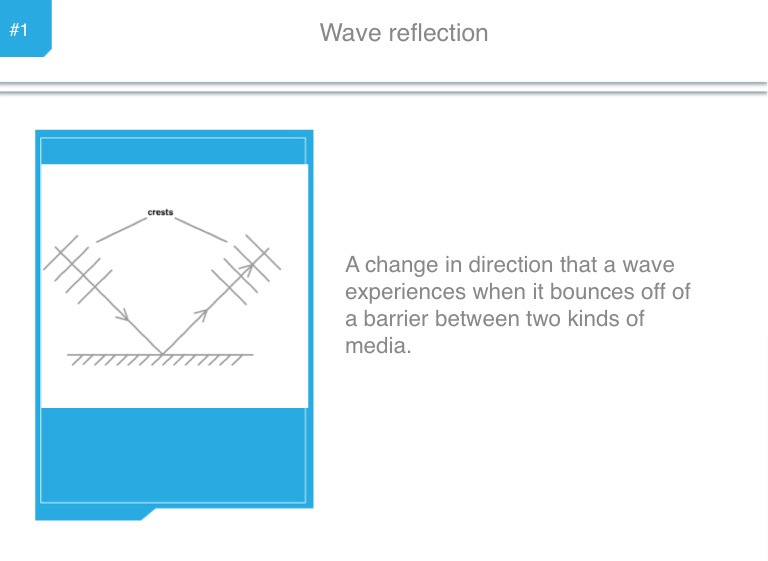 #1

Wave reflection

crests

A change in direction that a wave experiences when it bounces off of a barrier between two kinds of media.